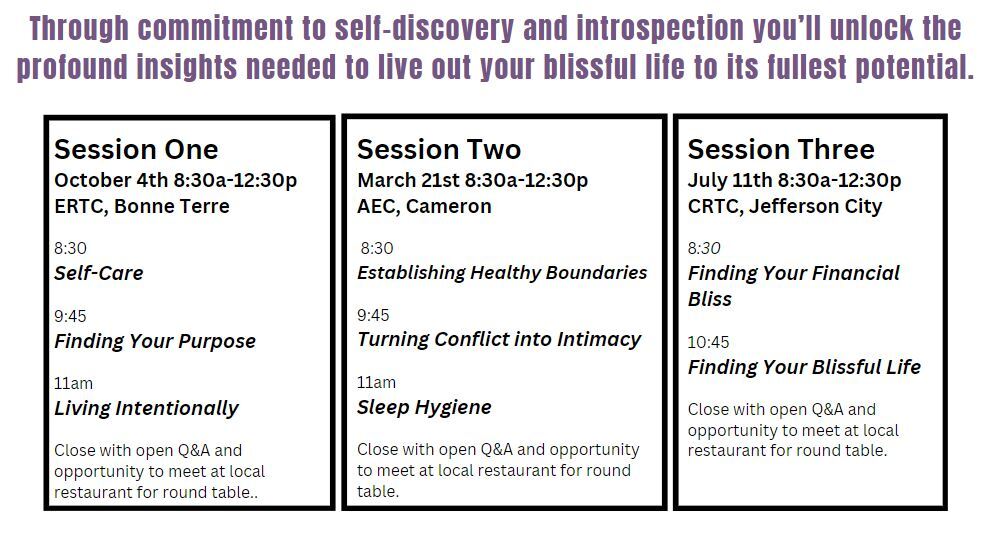 Through commitment to self-discovery and introspection you'll unlock the profound insights needed to live out your blissful life to its fullest potential.

Session One
October 4th 8:30a-12:30p
ERTC, Bonne Terre

8:30
Self-Care

9:45
Finding Your Purpose

11am
Living Intentionally

Close with open Q&A and opportunity to meet at local restaurant for round table..

Session Two
March 21st 8:30a-12:30p
AEC, Cameron

8:30
Establishing Healthy Boundaries

9:45
Turning Conflict into Intimacy

11am
Sleep Hygiene

Close with open Q&A and opportunity to meet at local restaurant for round table.

Session Three
July 11th 8:30a-12:30p
CRTC, Jefferson City

8:30
Finding Your Financial Bliss

10:45
Finding Your Blissful Life

Close with open Q&A and opportunity to meet at local restaurant for round table.